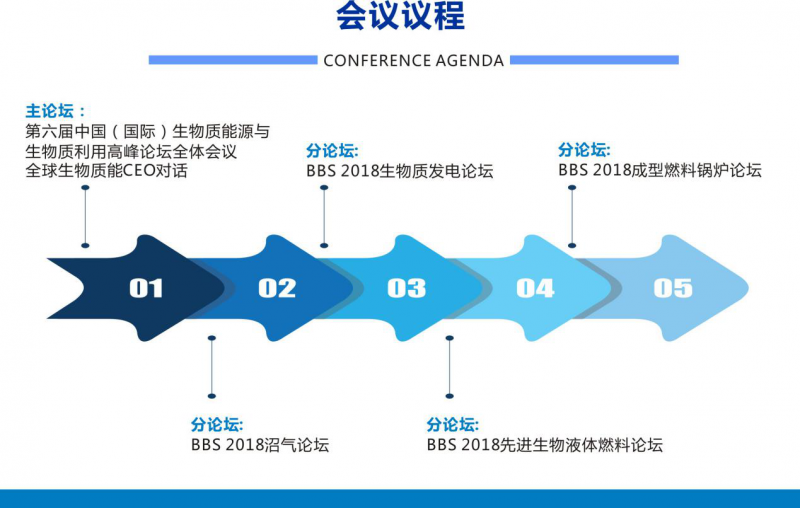 会议议程

CONFERENCE AGENDA

主论坛：
第六届中国（国际）生物质能源与生物质利用高峰论坛全体会议
全球生物质能CEO对话

分论坛:
BBS 2018生物质发电论坛

分论坛:
BBS 2018成型燃料锅炉论坛

01 02 03 04 05

分论坛:
BBS 2018沼气论坛

分论坛:
BBS 2018先进生物液体燃料论坛